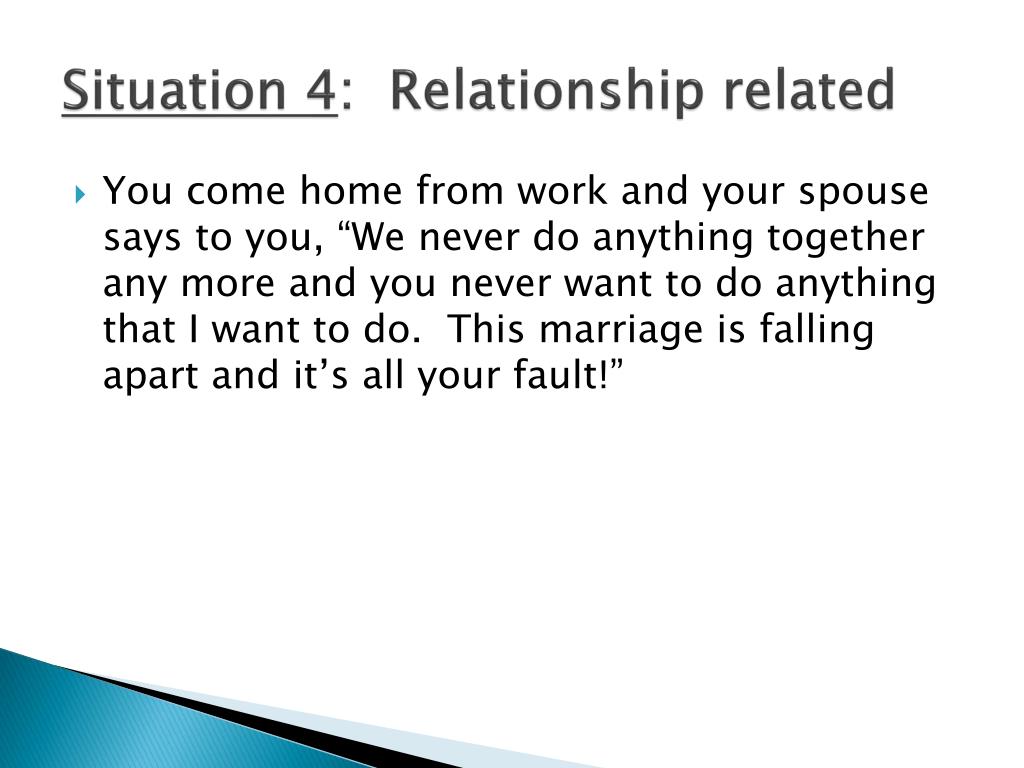 Situation 4:  Relationship related

You come home from work and your spouse says to you, “We never do anything together any more and you never want to do anything that I want to do.  This marriage is falling apart and it’s all your fault!”